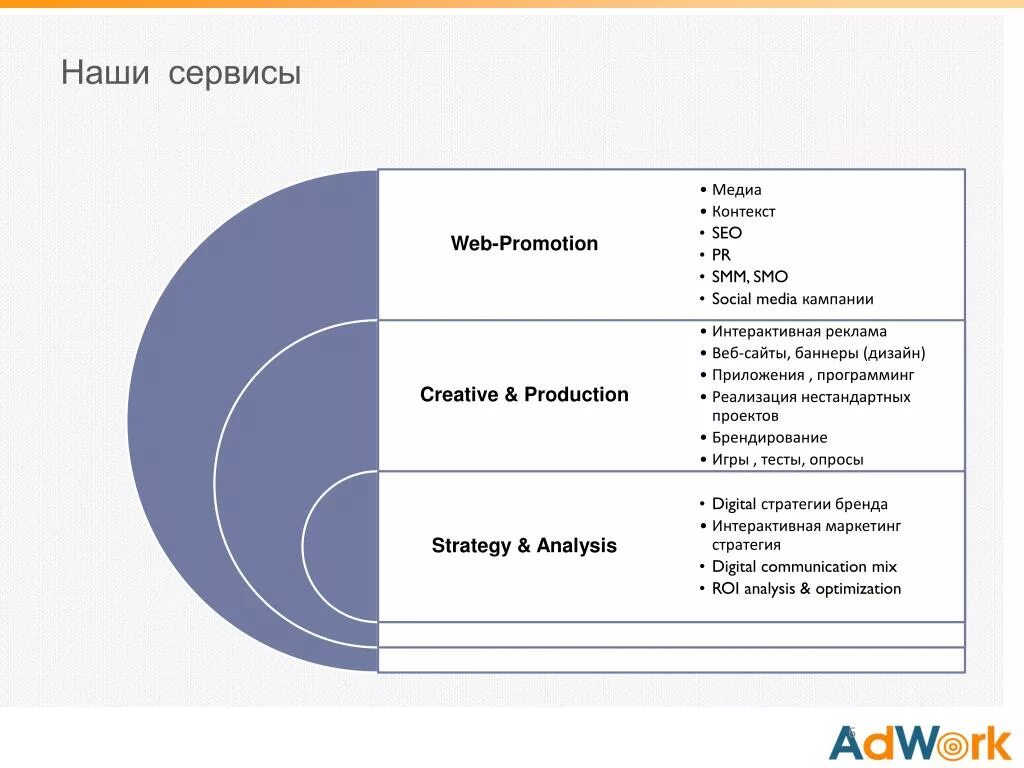 Наши сервисы

Web-Promotion

• Медиа
• Контекст
• SEO
• PR
• SMM, SMO
• Social media кампании

Creative & Production

• Интерактивная реклама
• Веб-сайты, баннеры (дизайн)
• Приложения , программинг
• Реализация нестандартных проектов
• Брендирование
• Игры , тесты, опросы

Strategy & Analysis

• Digital стратегии бренда
• Интерактивная маркетинг стратегия
• Digital communication mix
• ROI analysis & optimization

6

AdWork